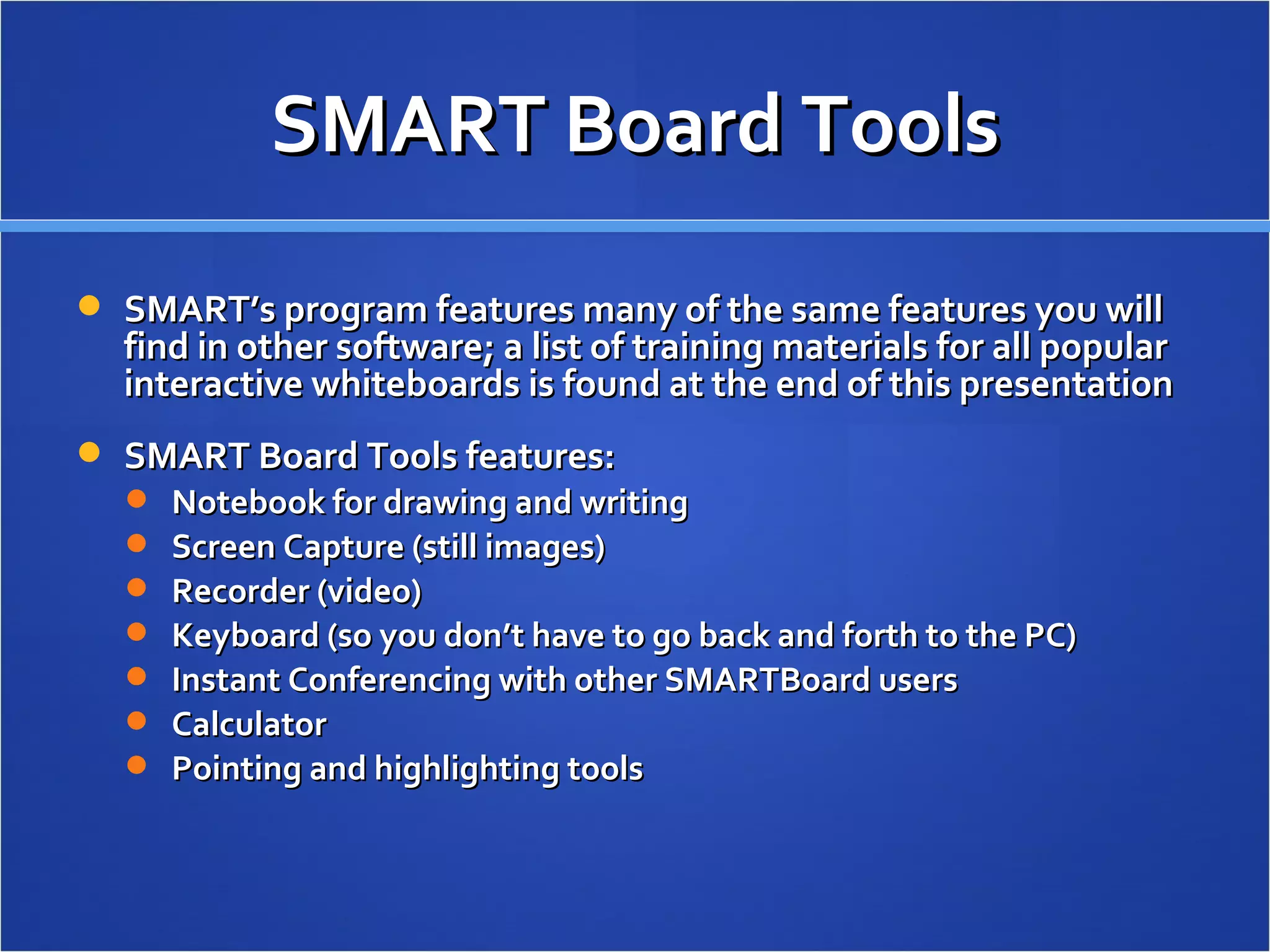 SMART Board Tools

- SMART's program features many of the same features you will find in other software; a list of training materials for all popular interactive whiteboards is found at the end of this presentation

- SMART Board Tools features:
  - Notebook for drawing and writing
  - Screen Capture (still images)
  - Recorder (video)
  - Keyboard (so you don't have to go back and forth to the PC)
  - Instant Conferencing with other SMARTBoard users
  - Calculator
  - Pointing and highlighting tools